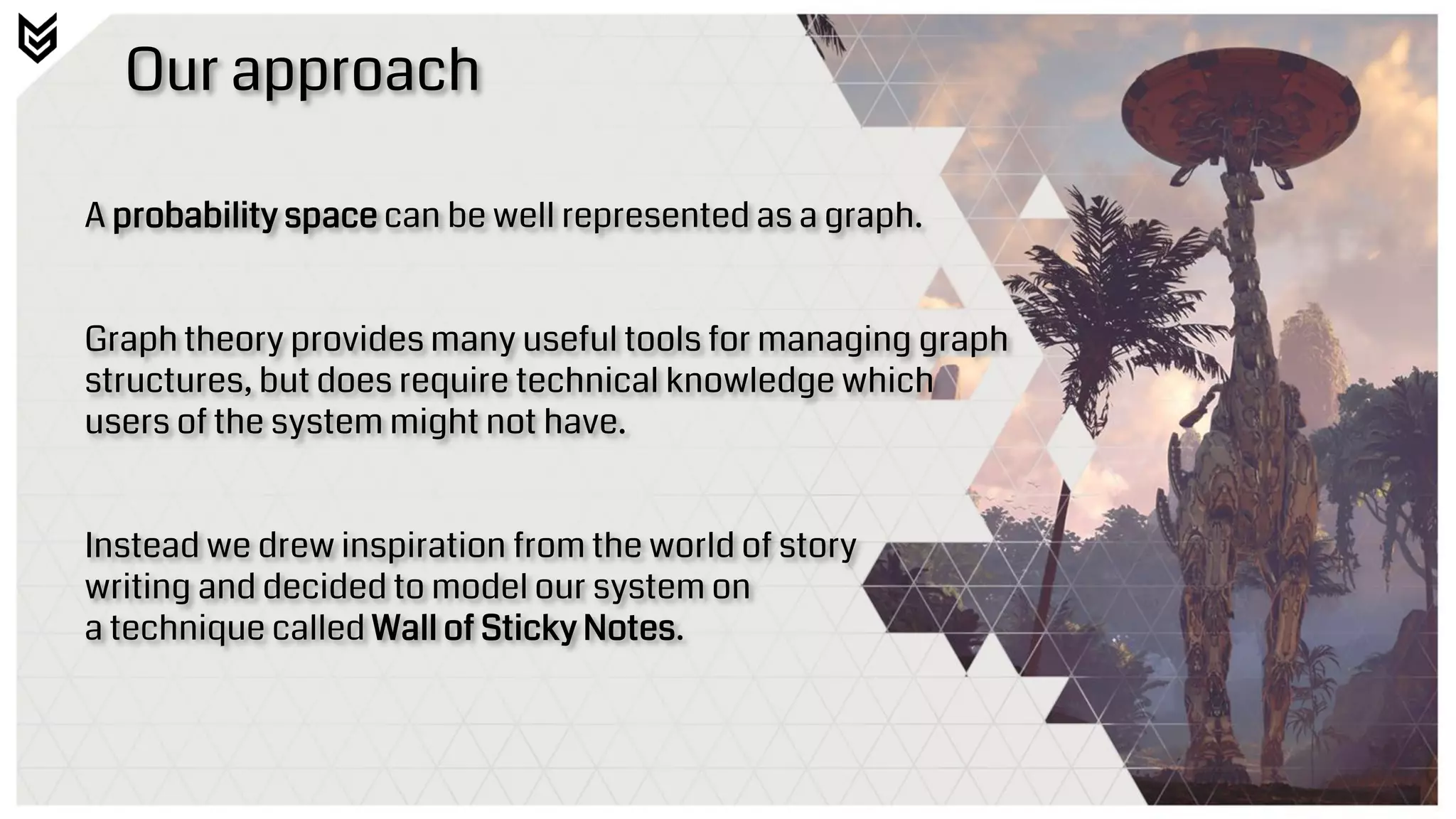 Our approach

A probability space can be well represented as a graph.

Graph theory provides many useful tools for managing graph structures, but does require technical knowledge which users of the system might not have.

Instead we drew inspiration from the world of story writing and decided to model our system on a technique called Wall of Sticky Notes.